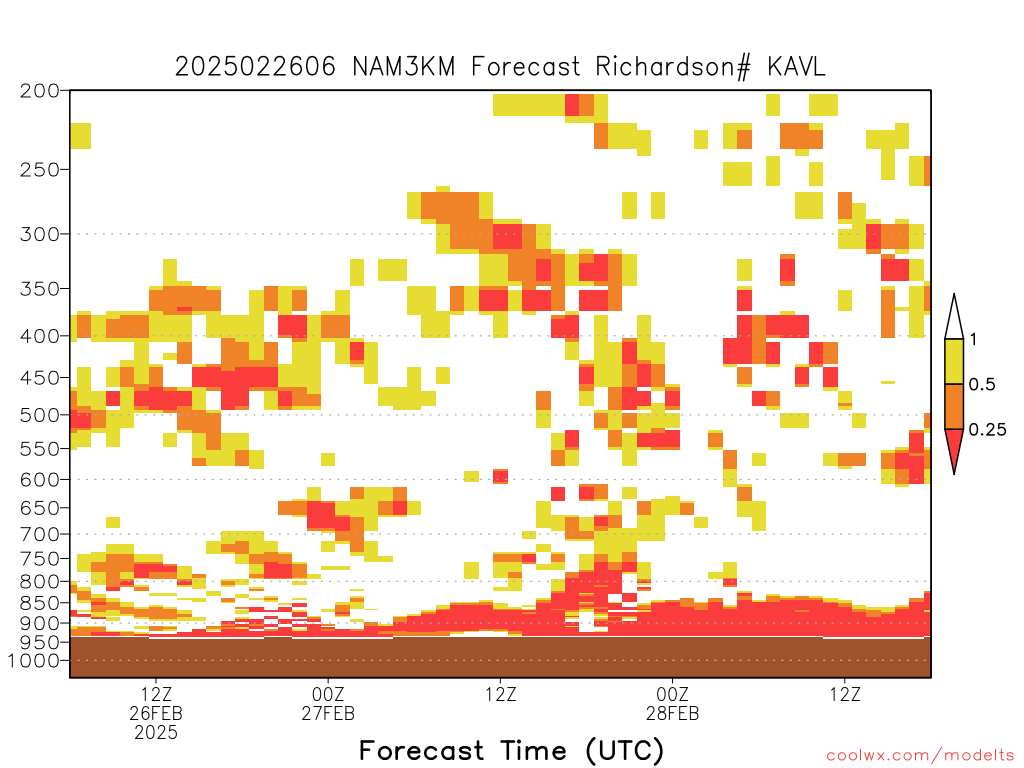 2025022606 NAM3KM Forecast Richardson# KAVL

200
250
300
350
400
450
500
550
600
650
700
750
800
850
900
950
1000

1
0.5
0.25

12Z
26FEB
2025
00Z
27FEB
12Z
00Z
28FEB
12Z

Forecast Time (UTC)

coolwx.com/modelts